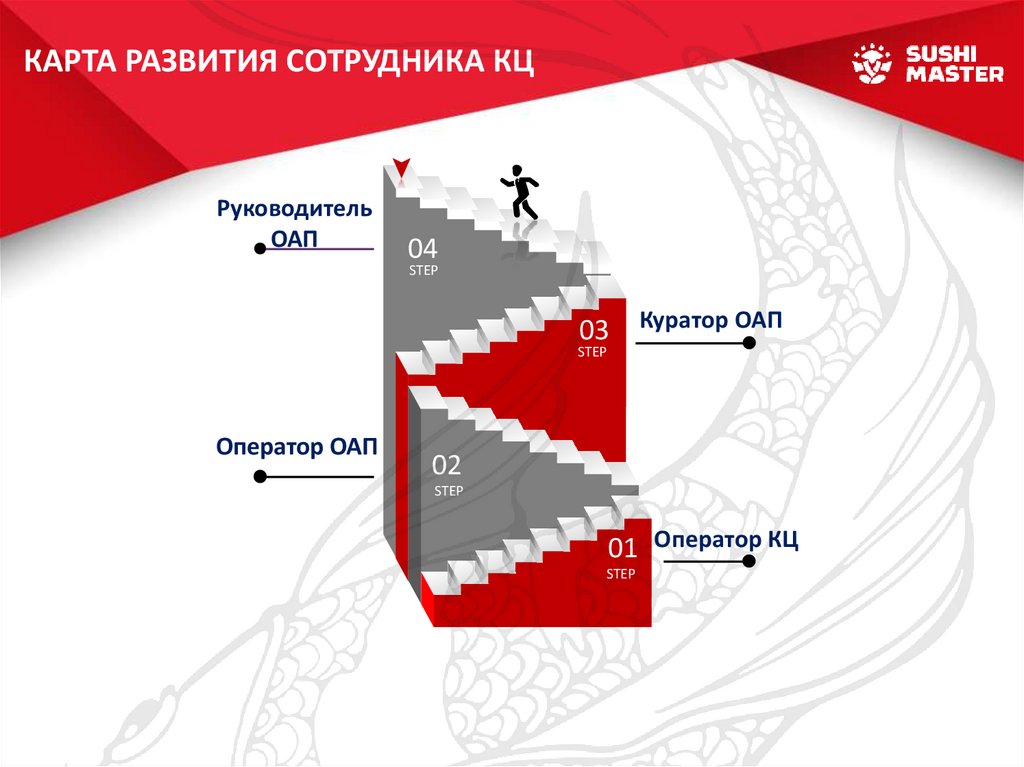 КАРТА РАЗВИТИЯ СОТРУДНИКА КЦ

SUSHI MASTER

Руководитель ОАП

04
STEP

Куратор ОАП

03
STEP

Оператор ОАП

02
STEP

Оператор КЦ

01
STEP